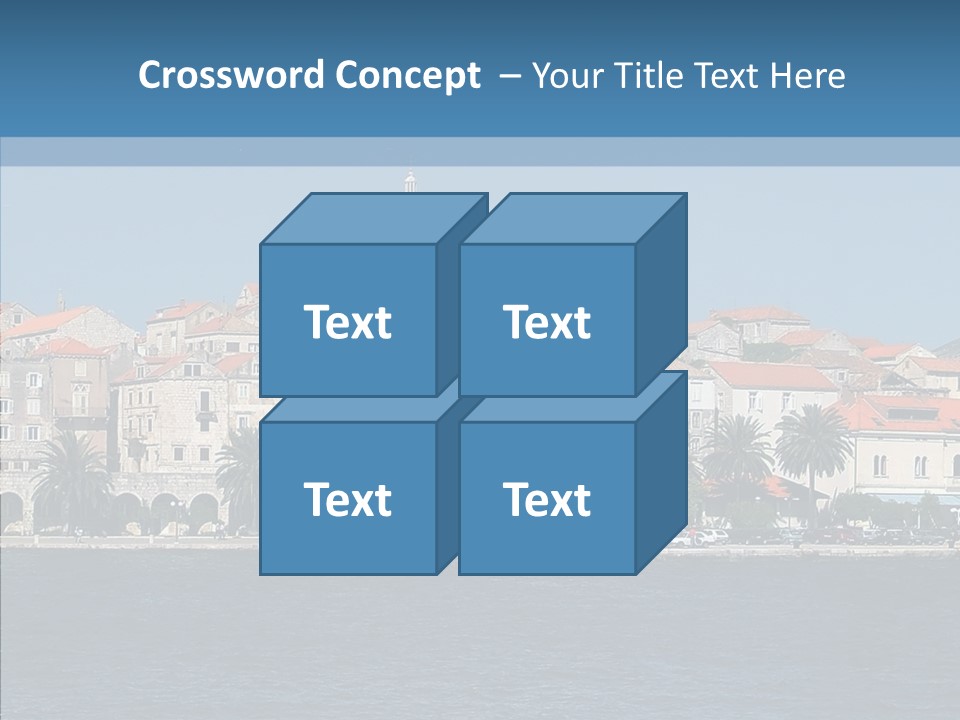 Crossword Concept – Your Title Text Here

Text

Text

Text

Text